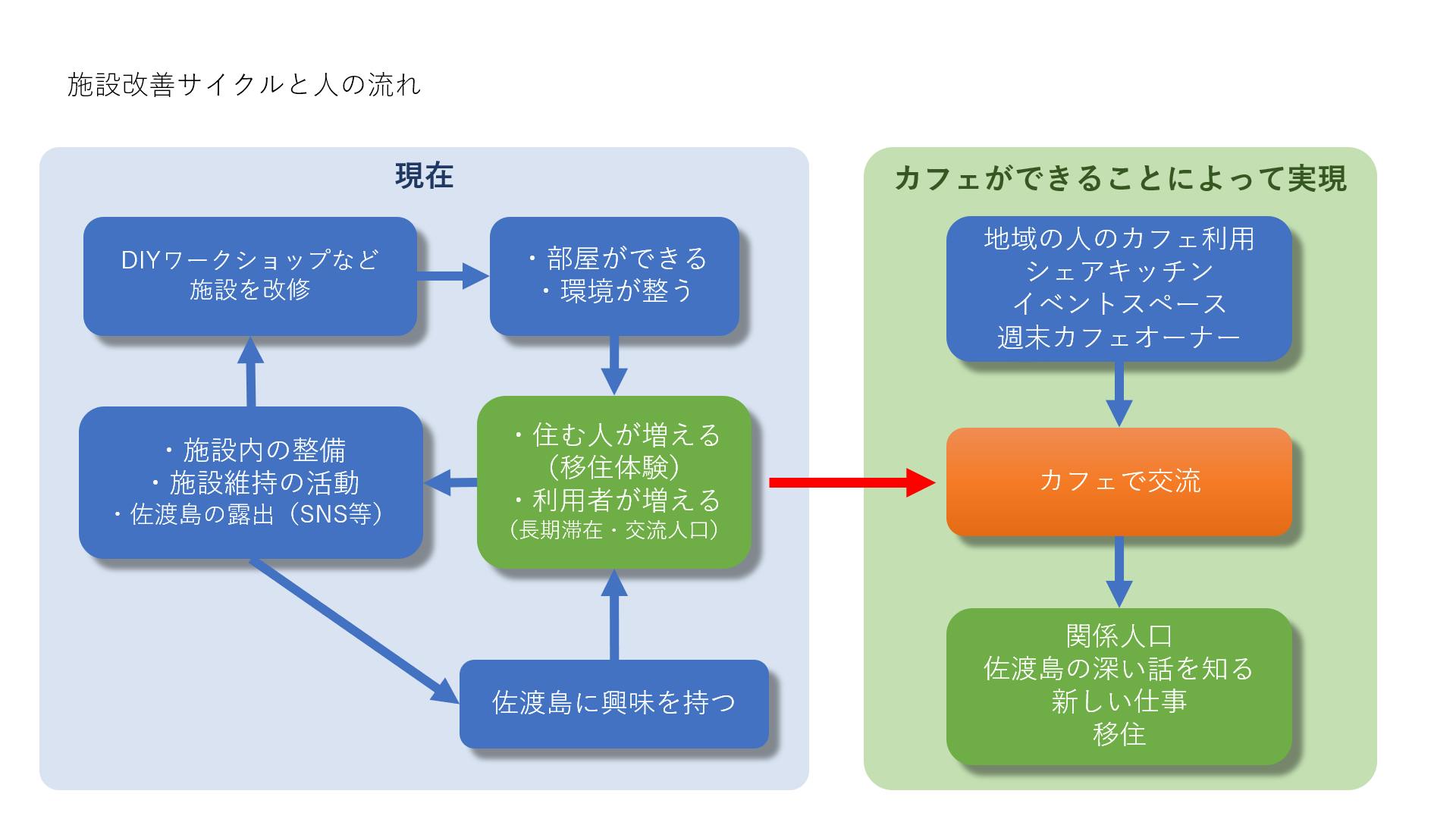 施設改善サイクルと人の流れ

現在

DIYワークショップなど
施設を改修

・部屋ができる
・環境が整う

・施設内の整備
・施設維持の活動
・佐渡島の露出（SNS等）

・住む人が増える
（移住体験）
・利用者が増える
（長期滞在・交流人口）

佐渡島に興味を持つ

カフェができることによって実現

地域の人のカフェ利用
シェアキッチン
イベントスペース
週末カフェオーナー

カフェで交流

関係人口
佐渡島の深い話を知る
新しい仕事
移住